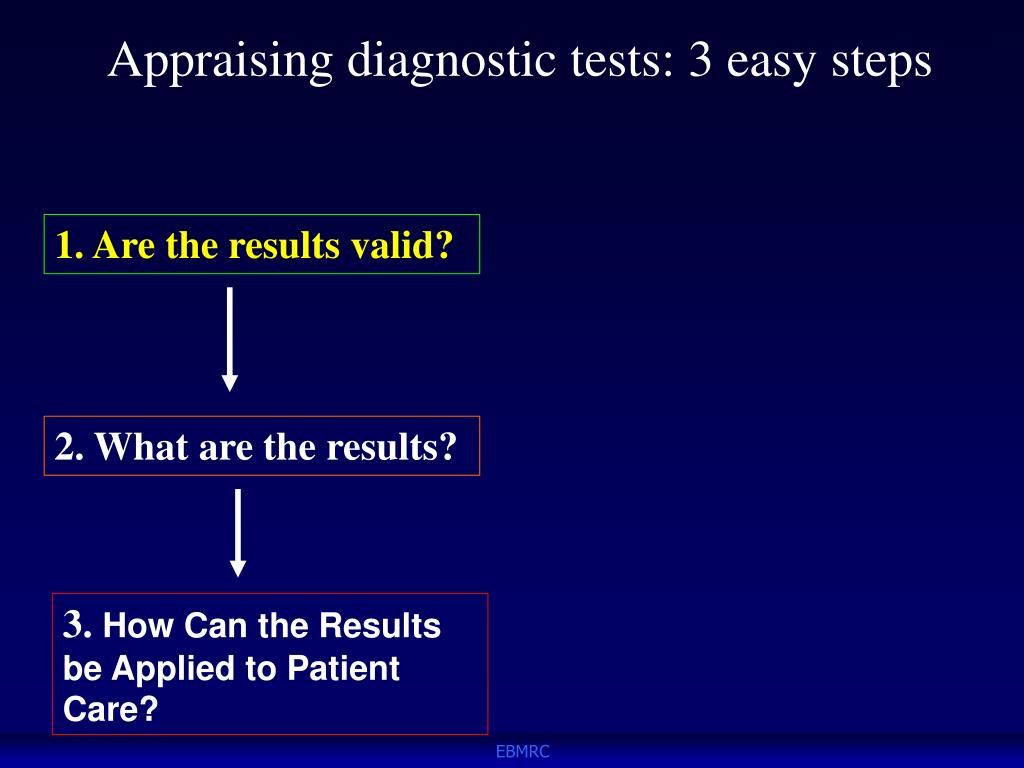 Appraising diagnostic tests: 3 easy steps

1. Are the results valid?

2. What are the results?

3. How Can the Results be Applied to Patient Care?

EBMRC